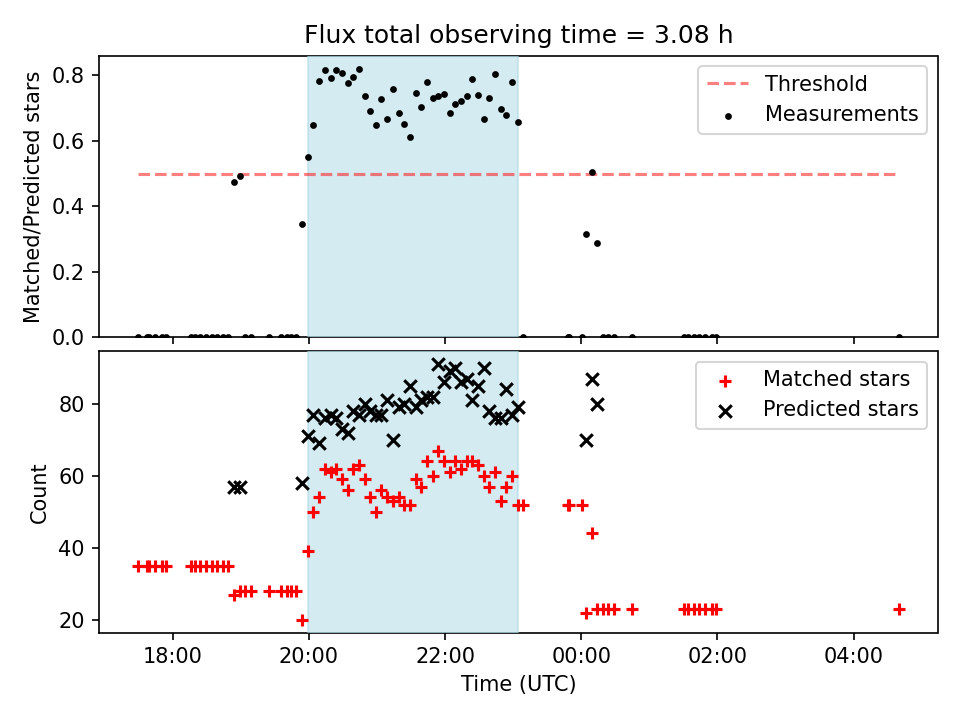 Flux total observing time = 3.08 h

Matched/Predicted stars

0.8
0.6
0.4
0.2
0.0

Threshold
Measurements

Count

80
60
40
20

Matched stars
Predicted stars

18:00
20:00
22:00
00:00
02:00
04:00

Time (UTC)